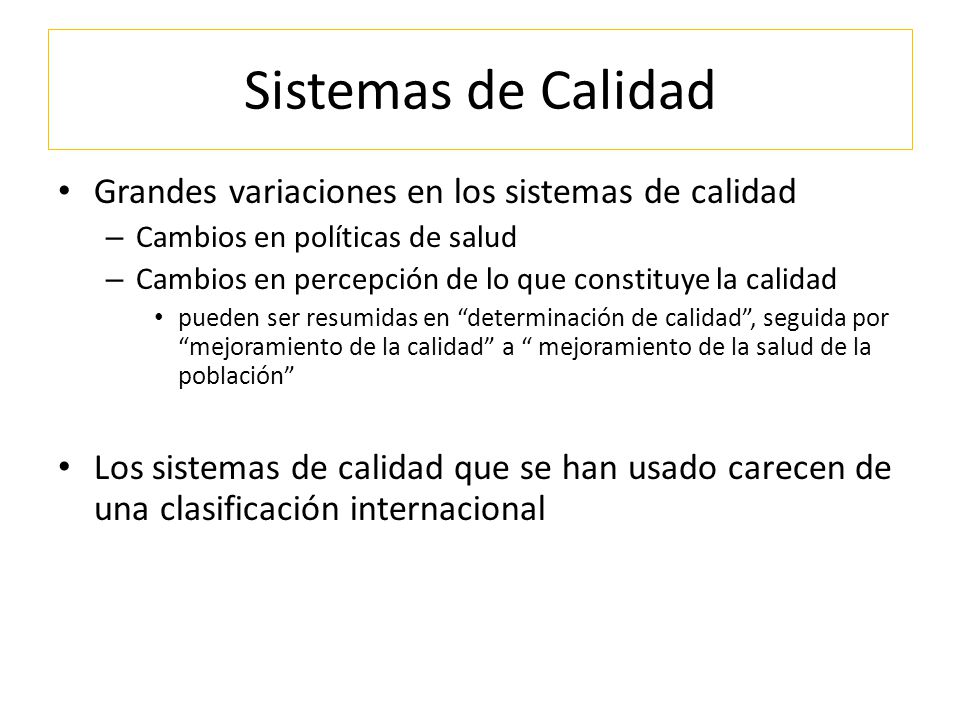 Sistemas de Calidad

• Grandes variaciones en los sistemas de calidad
– Cambios en políticas de salud
– Cambios en percepción de lo que constituye la calidad
• pueden ser resumidas en “determinación de calidad”, seguida por “mejoramiento de la calidad” a “ mejoramiento de la salud de la población”

• Los sistemas de calidad que se han usado carecen de una clasificación internacional